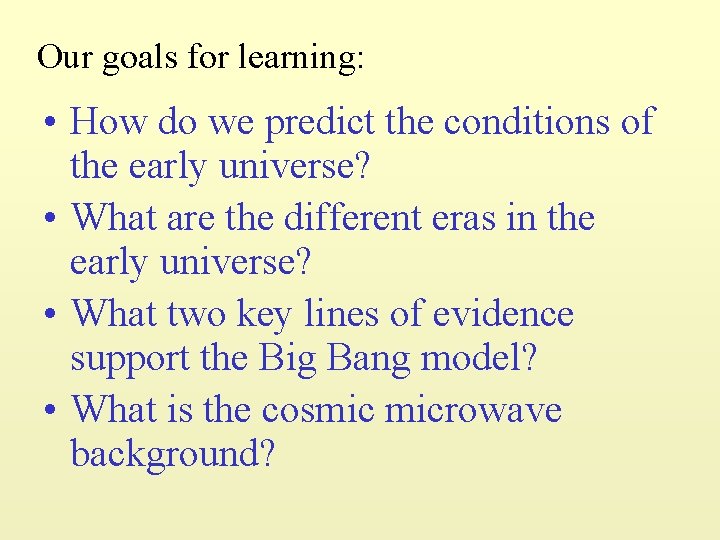 Our goals for learning:

• How do we predict the conditions of the early universe?
• What are the different eras in the early universe?
• What two key lines of evidence support the Big Bang model?
• What is the cosmic microwave background?